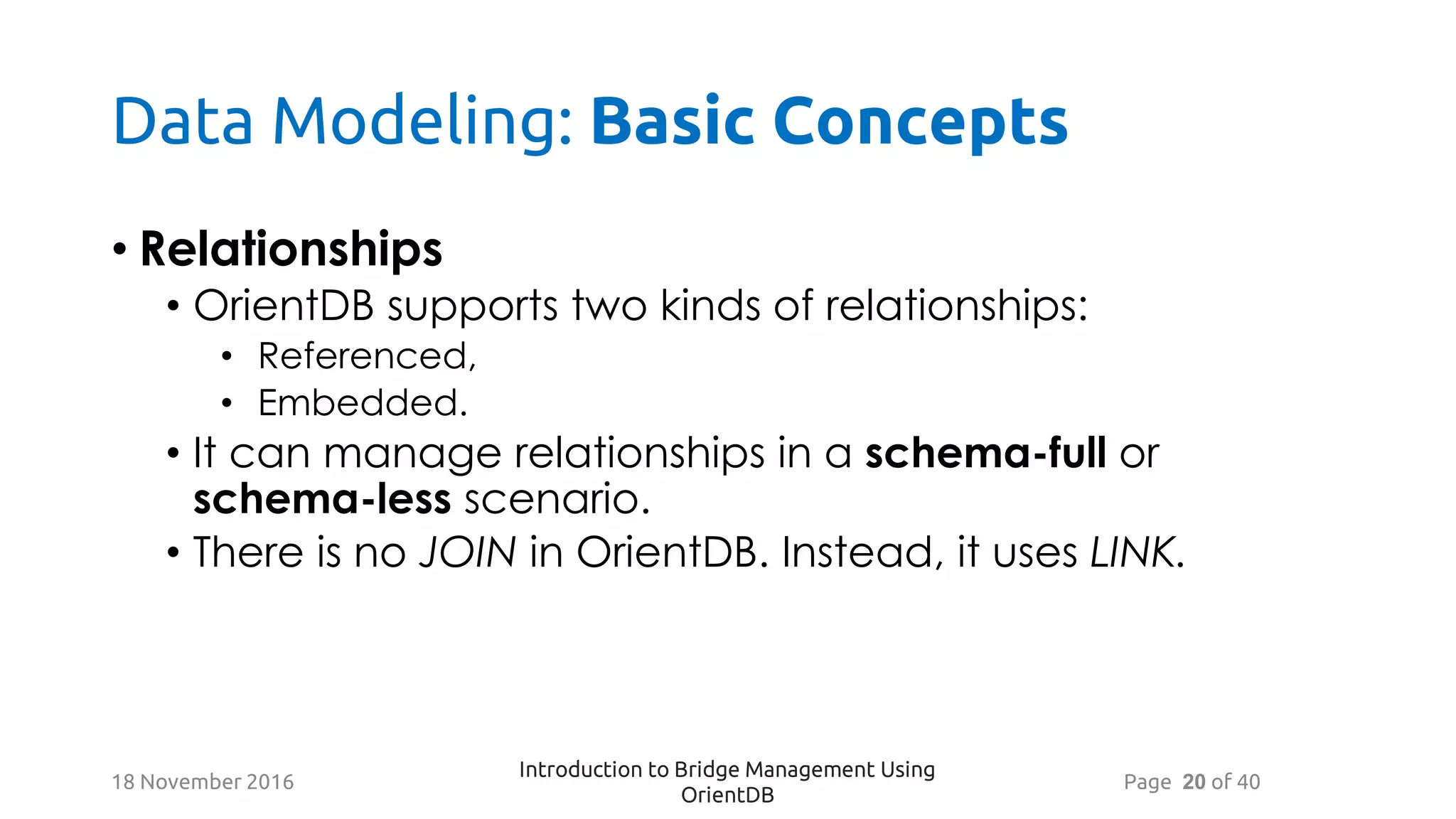 Data Modeling: Basic Concepts

• Relationships
• OrientDB supports two kinds of relationships:
• Referenced,
• Embedded.
• It can manage relationships in a schema-full or schema-less scenario.
• There is no JOIN in OrientDB. Instead, it uses LINK.

18 November 2016

Introduction to Bridge Management Using OrientDB

Page 20 of 40